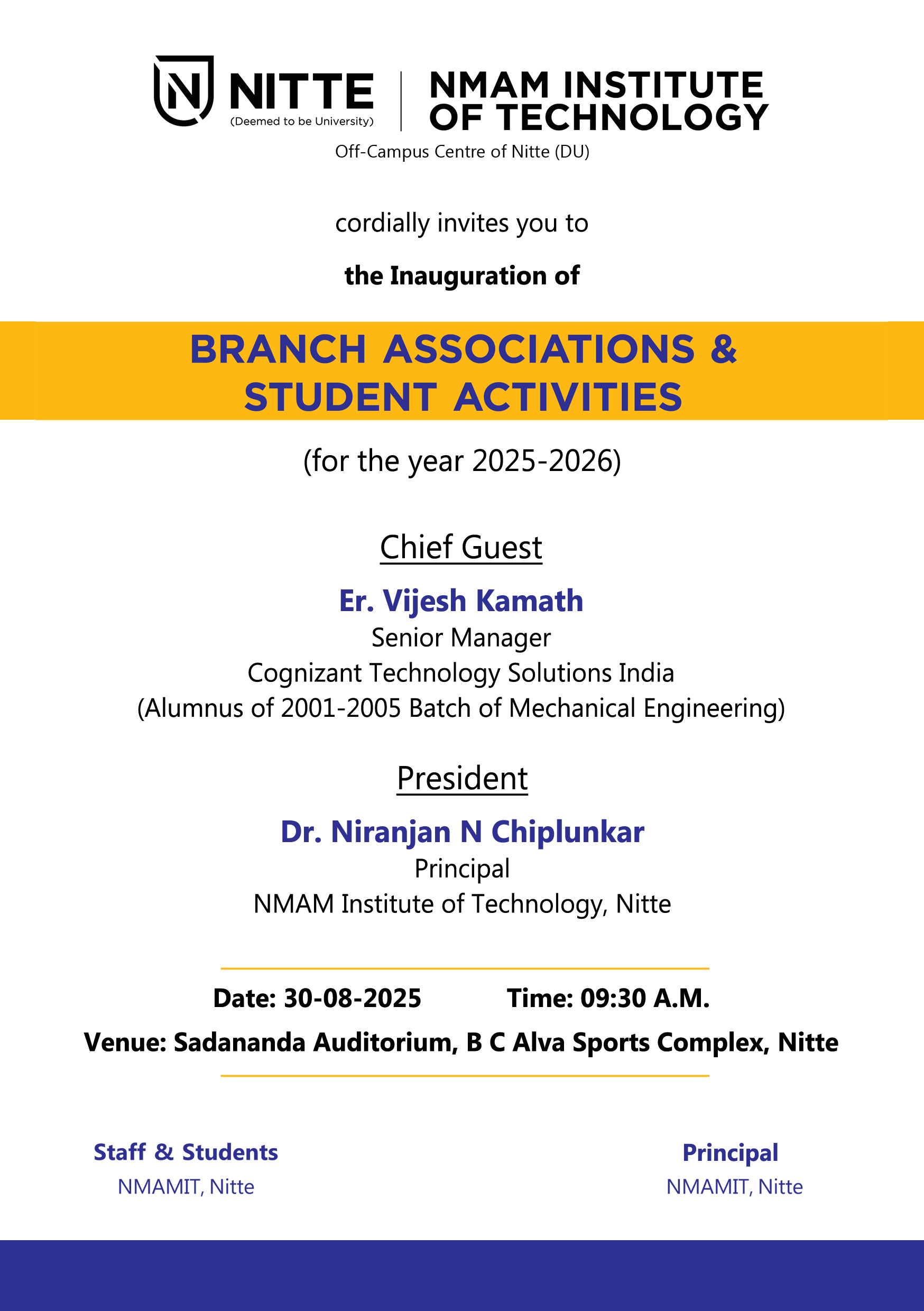 NITTE
(Deemed to be University)

NMAM INSTITUTE OF TECHNOLOGY

Off-Campus Centre of Nitte (DU)

cordially invites you to

the Inauguration of

BRANCH ASSOCIATIONS & STUDENT ACTIVITIES

(for the year 2025-2026)

Chief Guest

Er. Vijesh Kamath
Senior Manager
Cognizant Technology Solutions India
(Alumnus of 2001-2005 Batch of Mechanical Engineering)

President

Dr. Niranjan N Chiplunkar
Principal
NMAM Institute of Technology, Nitte

Date: 30-08-2025 Time: 09:30 A.M.

Venue: Sadananda Auditorium, B C Alva Sports Complex, Nitte

Staff & Students
NMAMIT, Nitte

Principal
NMAMIT, Nitte